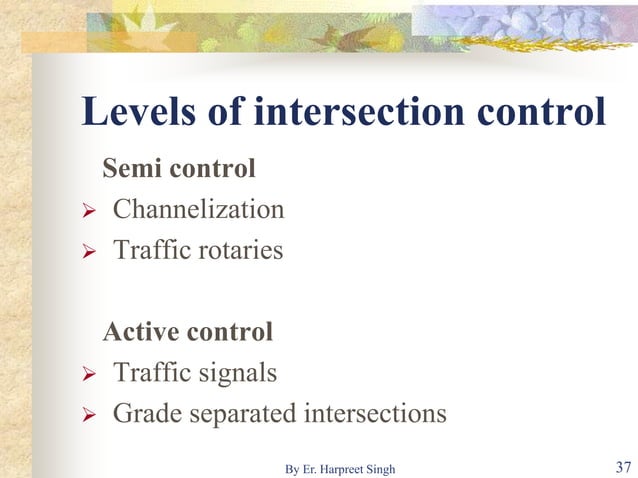 Levels of intersection control

Semi control

➢ Channelization
➢ Traffic rotaries

Active control

➢ Traffic signals
➢ Grade separated intersections

By Er. Harpreet Singh

37